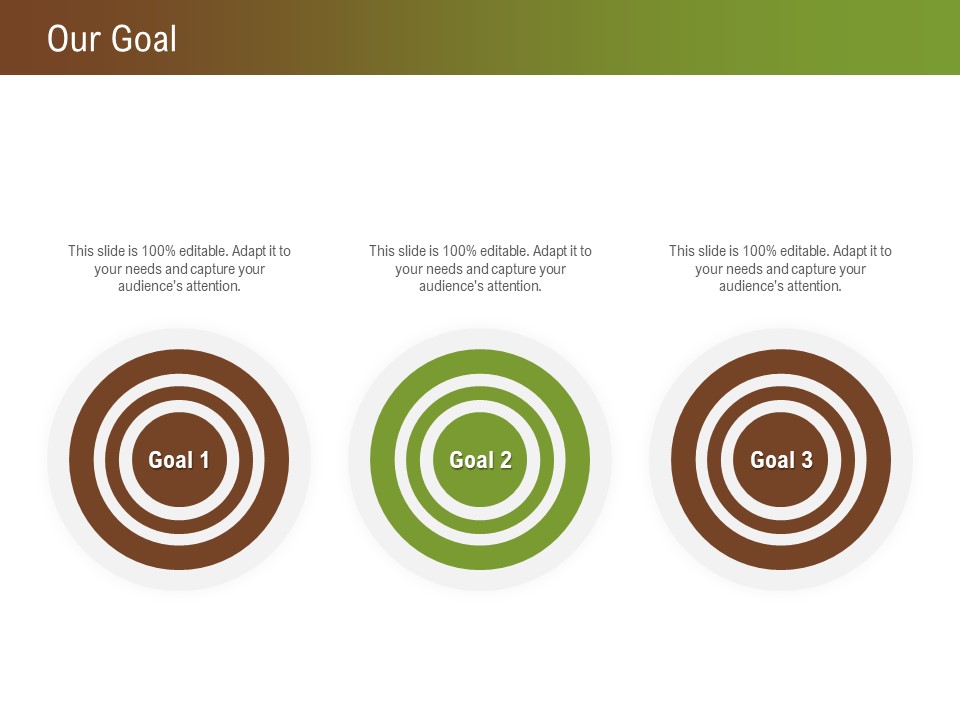 Our Goal

This slide is 100% editable. Adapt it to your needs and capture your audience's attention.

Goal 1

This slide is 100% editable. Adapt it to your needs and capture your audience's attention.

Goal 2

This slide is 100% editable. Adapt it to your needs and capture your audience's attention.

Goal 3